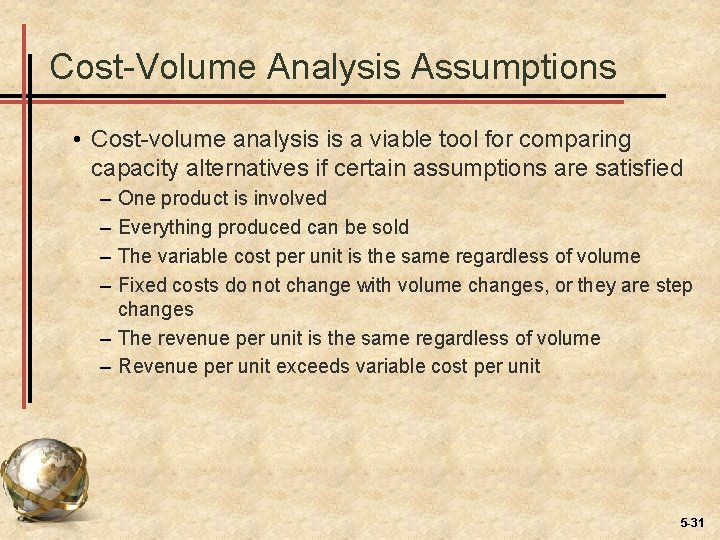 Cost-Volume Analysis Assumptions

• Cost-volume analysis is a viable tool for comparing capacity alternatives if certain assumptions are satisfied

– One product is involved

– Everything produced can be sold

– The variable cost per unit is the same regardless of volume

– Fixed costs do not change with volume changes, or they are step changes

– The revenue per unit is the same regardless of volume

– Revenue per unit exceeds variable cost per unit

5-31